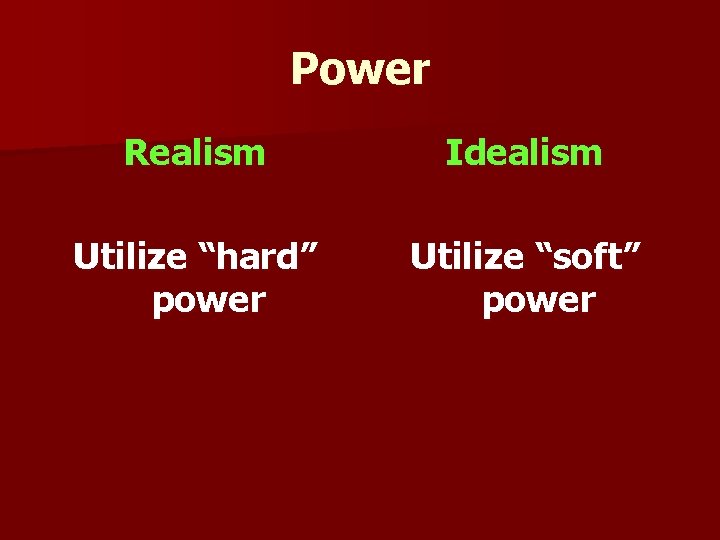 Power

Realism

Utilize “hard” power

Idealism

Utilize “soft” power